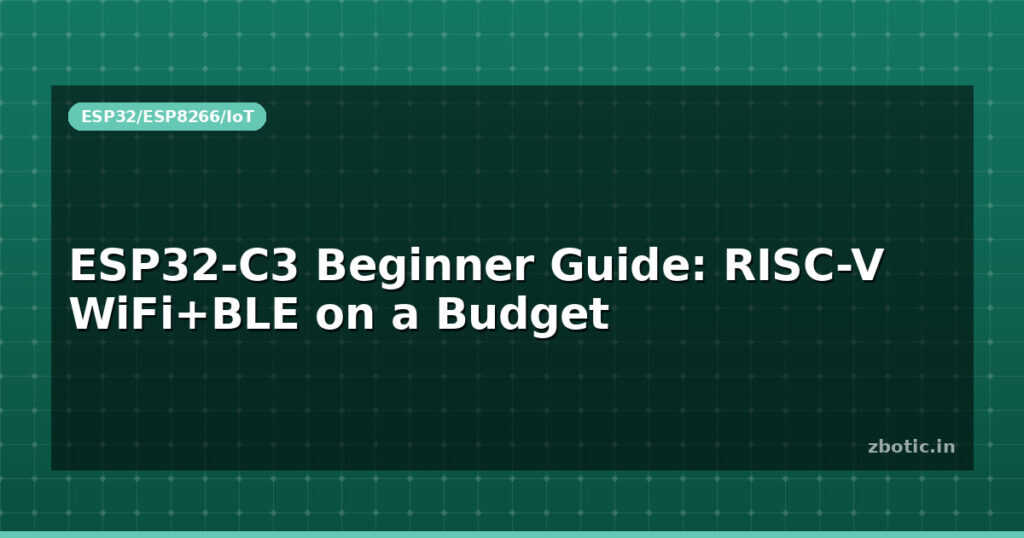 ESP32/ESP8266/IoT

ESP32-C3 Beginner Guide: RISC-V WiFi+BLE on a Budget

zbotic.in